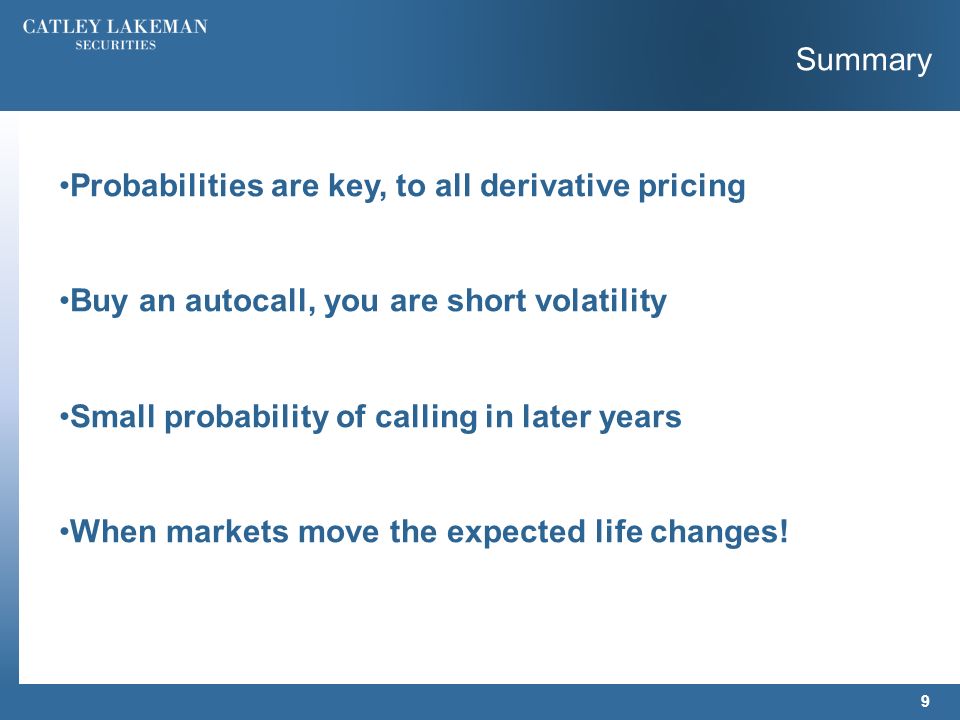 CATLEY LAKEMAN
SECURITIES

Summary

•Probabilities are key, to all derivative pricing

•Buy an autocall, you are short volatility

•Small probability of calling in later years

•When markets move the expected life changes!

9